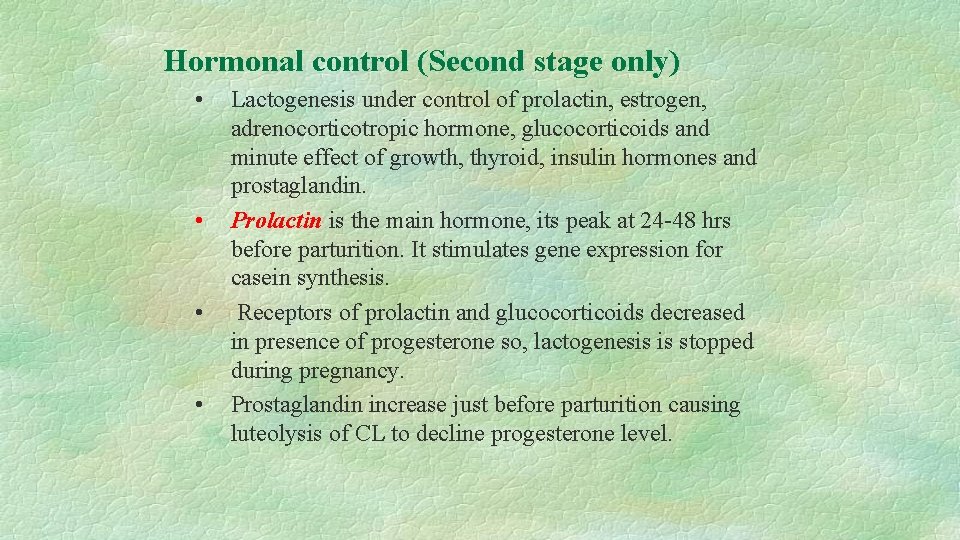 Hormonal control (Second stage only)

• Lactogenesis under control of prolactin, estrogen, adrenocorticotropic hormone, glucocorticoids and minute effect of growth, thyroid, insulin hormones and prostaglandin.

• Prolactin is the main hormone, its peak at 24-48 hrs before parturition. It stimulates gene expression for casein synthesis.

• Receptors of prolactin and glucocorticoids decreased in presence of progesterone so, lactogenesis is stopped during pregnancy.

• Prostaglandin increase just before parturition causing luteolysis of CL to decline progesterone level.